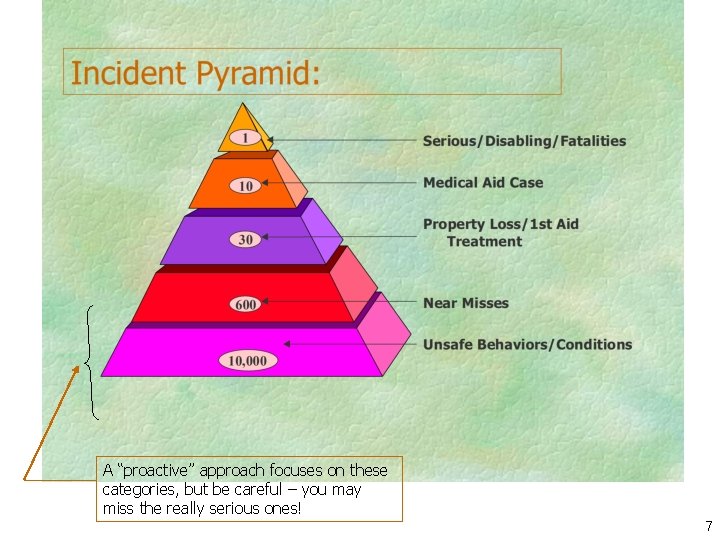 Incident Pyramid:

1
Serious/Disabling/Fatalities

10
Medical Aid Case

30
Property Loss/1st Aid Treatment

600
Near Misses

10,000
Unsafe Behaviors/Conditions

A "proactive" approach focuses on these categories, but be careful – you may miss the really serious ones!

7